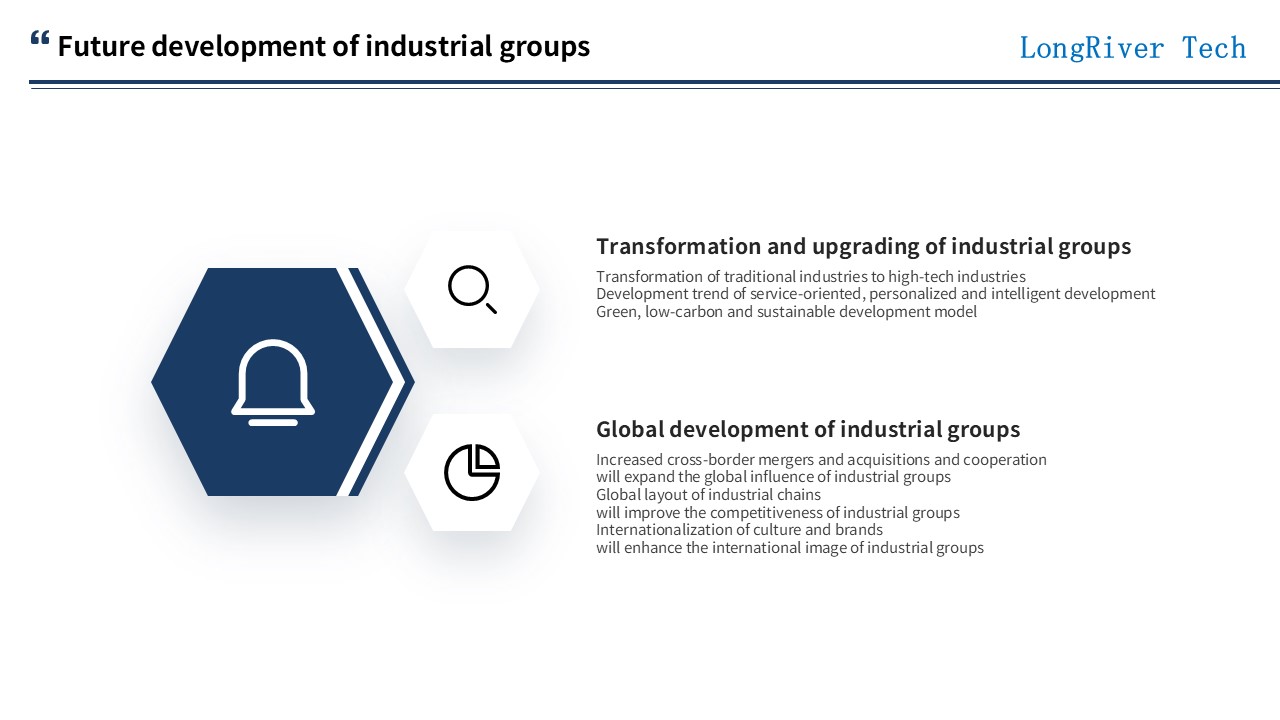 “ Future development of industrial groups

LongRiver Tech

Transformation and upgrading of industrial groups

Transformation of traditional industries to high-tech industries
Development trend of service-oriented, personalized and intelligent development
Green, low-carbon and sustainable development model

Global development of industrial groups

Increased cross-border mergers and acquisitions and cooperation
will expand the global influence of industrial groups
Global layout of industrial chains
will improve the competitiveness of industrial groups
Internationalization of culture and brands
will enhance the international image of industrial groups